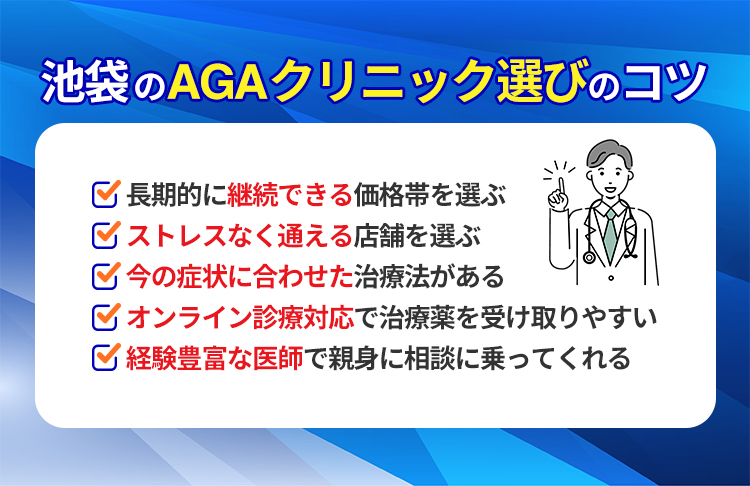 池袋のAGAクリニック選びのコツ

長期的に継続できる価格帯を選ぶ
ストレスなく通える店舗を選ぶ
今の症状に合わせた治療法がある
オンライン診療対応で治療薬を受け取りやすい
経験豊富な医師で親身に相談に乗ってくれる